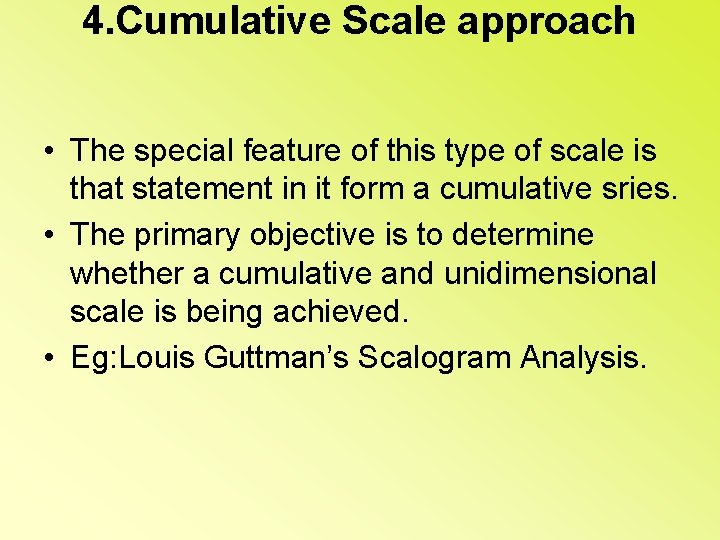 4.Cumulative Scale approach

• The special feature of this type of scale is that statement in it form a cumulative sries.
• The primary objective is to determine whether a cumulative and unidimensional scale is being achieved.
• Eg:Louis Guttman's Scalogram Analysis.